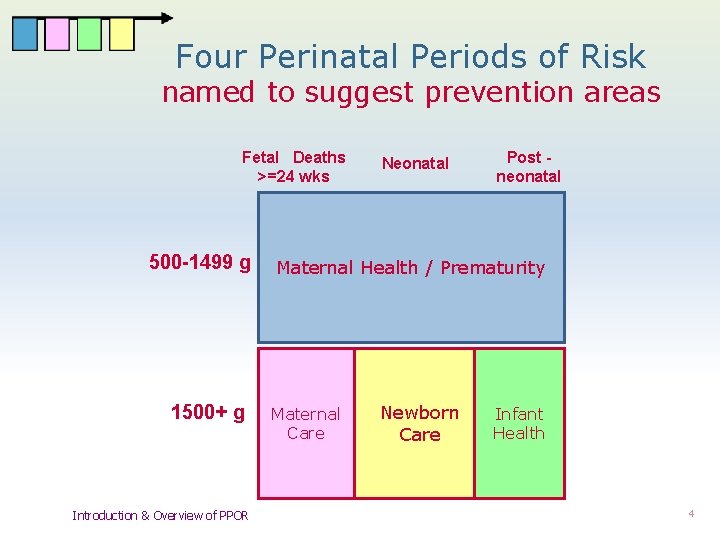 Four Perinatal Periods of Risk
named to suggest prevention areas

Fetal Deaths >=24 wks

Neonatal

Post - neonatal

500-1499 g

Maternal Health / Prematurity

1500+ g

Maternal Care

Newborn Care

Infant Health

Introduction & Overview of PPOR

4